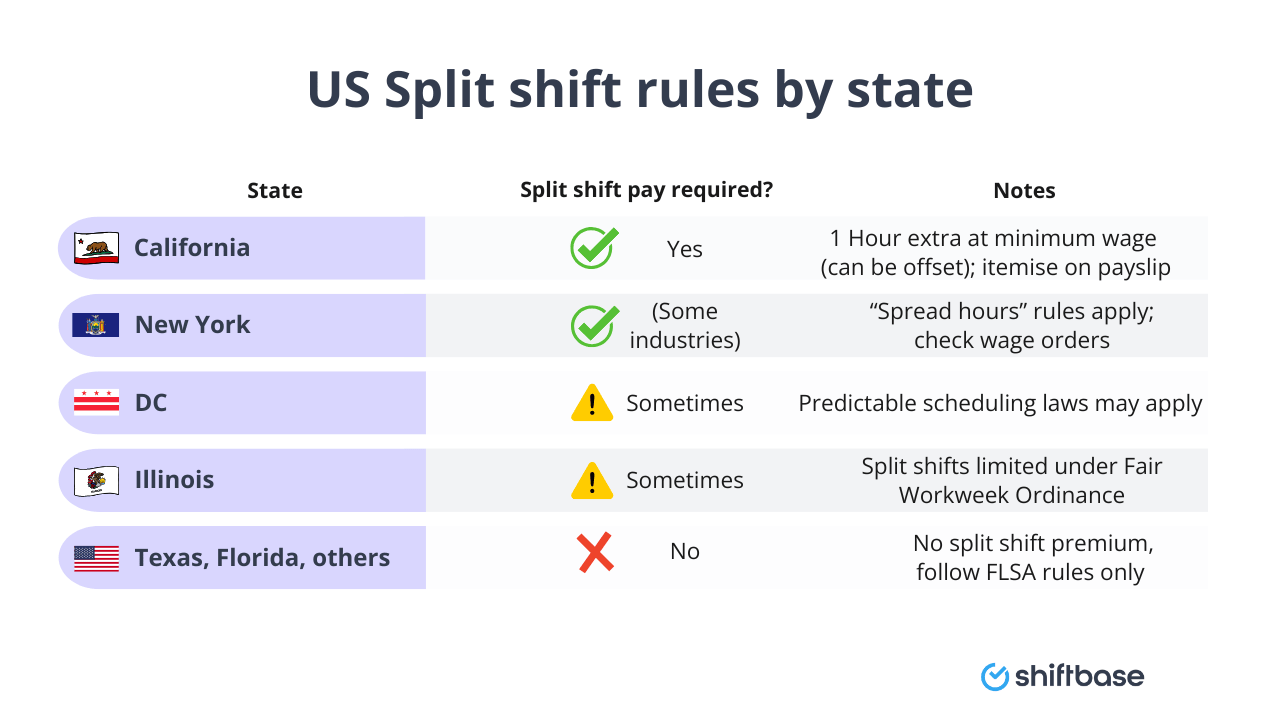 US Split shift rules by state

| State | Split shift pay required? | Notes |
|---|---|---|
| California | Yes | 1 Hour extra at minimum wage (can be offset); itemise on payslip |
| New York | (Some industries) | “Spread hours” rules apply; check wage orders |
| DC | Sometimes | Predictable scheduling laws may apply |
| Illinois | Sometimes | Split shifts limited under Fair Workweek Ordinance |
| Texas, Florida, others | No | No split shift premium, follow FLSA rules only |

shiftbase